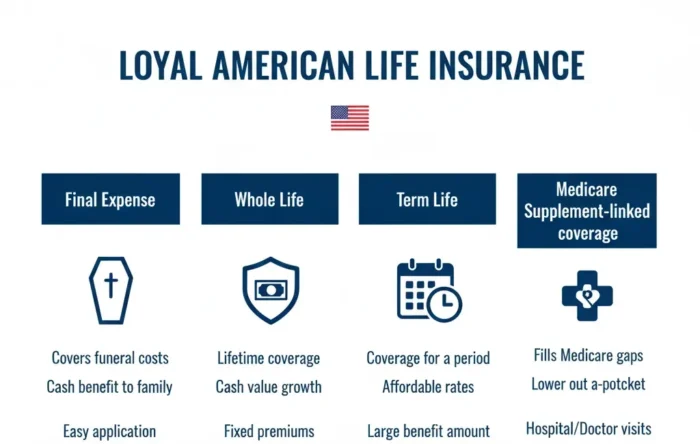 LOYAL AMERICAN LIFE INSURANCE

Final Expense

Covers funeral costs
Cash benefit to family
Easy application

Whole Life

Lifetime coverage
Cash value growth
Fixed premiums

Term Life

Coverage for a period
Affordable rates
Large benefit amount

Medicare Supplement-linked coverage

Fills Medicare gaps
Lower out a-potcket
Hospital/Doctor visits